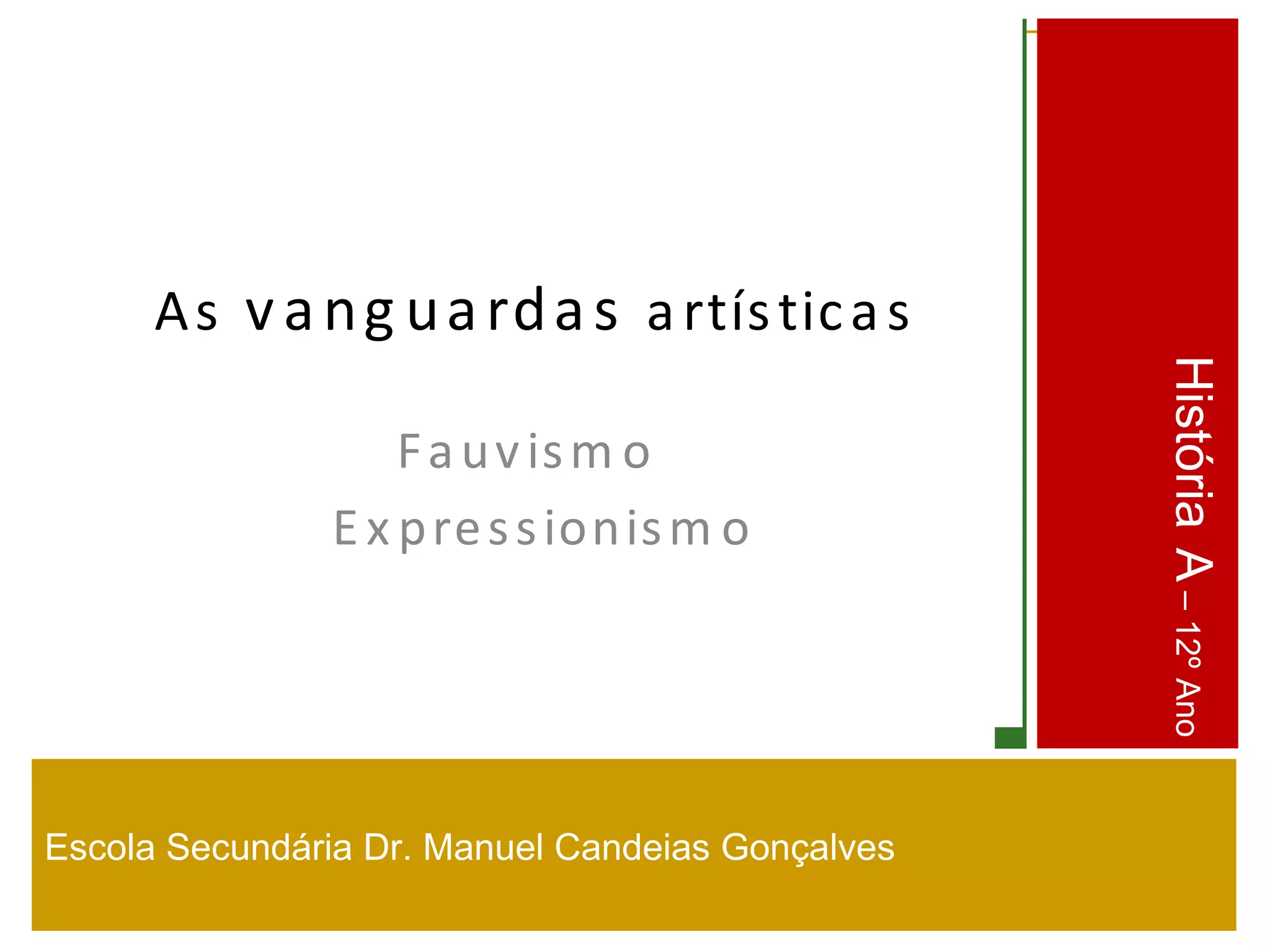 As vanguardas artísticas

Fauvismo
Expressionismo

História A – 12º Ano

Escola Secundária Dr. Manuel Candeias Gonçalves